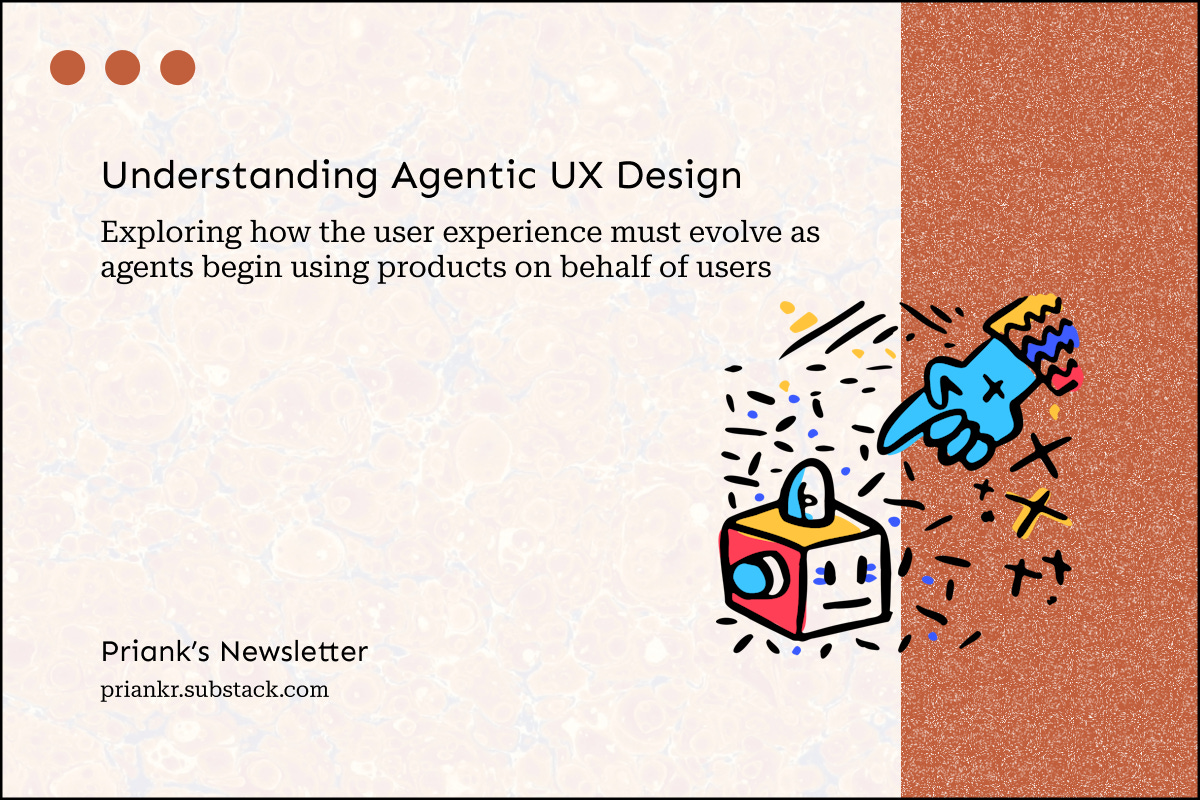 Understanding Agentic UX Design

Exploring how the user experience must evolve as agents begin using products on behalf of users

Priank's Newsletter

priankr.substack.com